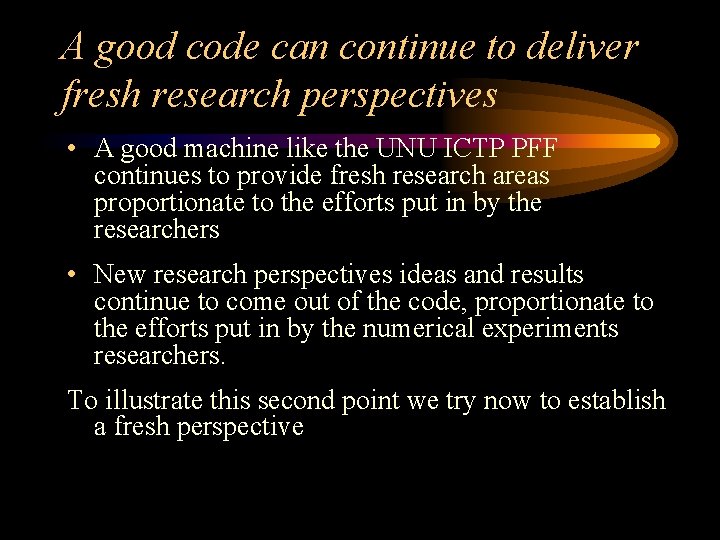 A good code can continue to deliver fresh research perspectives

• A good machine like the UNU ICTP PFF continues to provide fresh research areas proportionate to the efforts put in by the researchers

• New research perspectives ideas and results continue to come out of the code, proportionate to the efforts put in by the numerical experiments researchers.

To illustrate this second point we try now to establish a fresh perspective